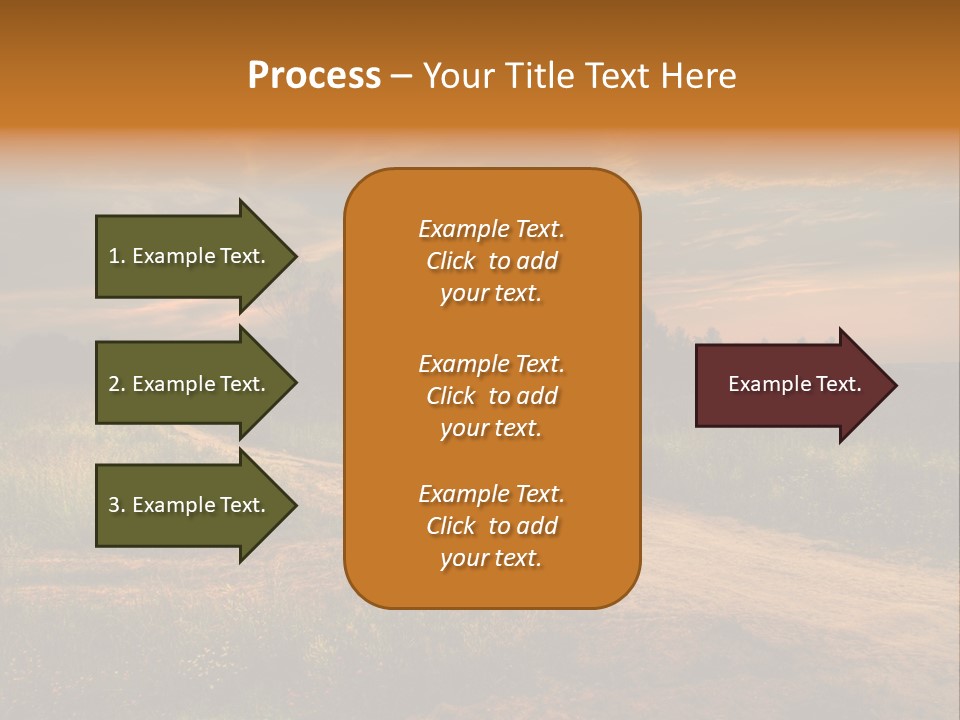 Process – Your Title Text Here

1. Example Text.

2. Example Text.

3. Example Text.

Example Text. Click to add your text.

Example Text. Click to add your text.

Example Text. Click to add your text.

Example Text.